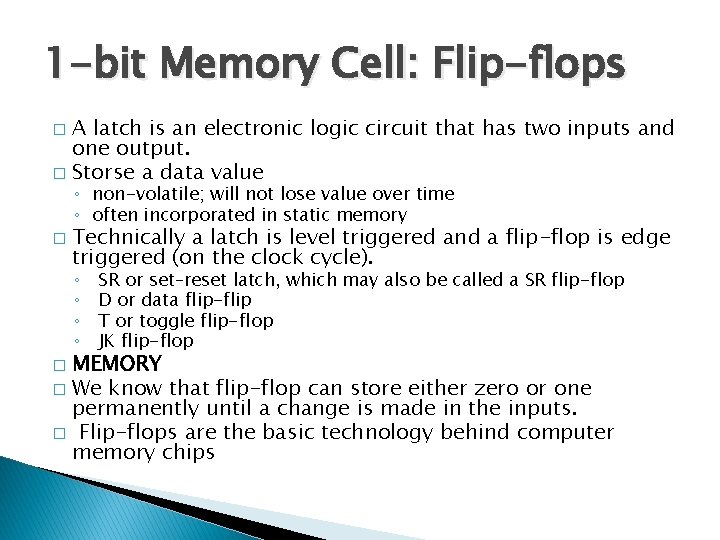 1-bit Memory Cell: Flip-flops

□ A latch is an electronic logic circuit that has two inputs and one output.
□ Storse a data value
◦ non-volatile; will not lose value over time
◦ often incorporated in static memory
□ Technically a latch is level triggered and a flip-flop is edge triggered (on the clock cycle).
◦ SR or set-reset latch, which may also be called a SR flip-flop
◦ D or data flip-flip
◦ T or toggle flip-flop
◦ JK flip-flop
□ MEMORY
□ We know that flip-flop can store either zero or one permanently until a change is made in the inputs.
□ Flip-flops are the basic technology behind computer memory chips